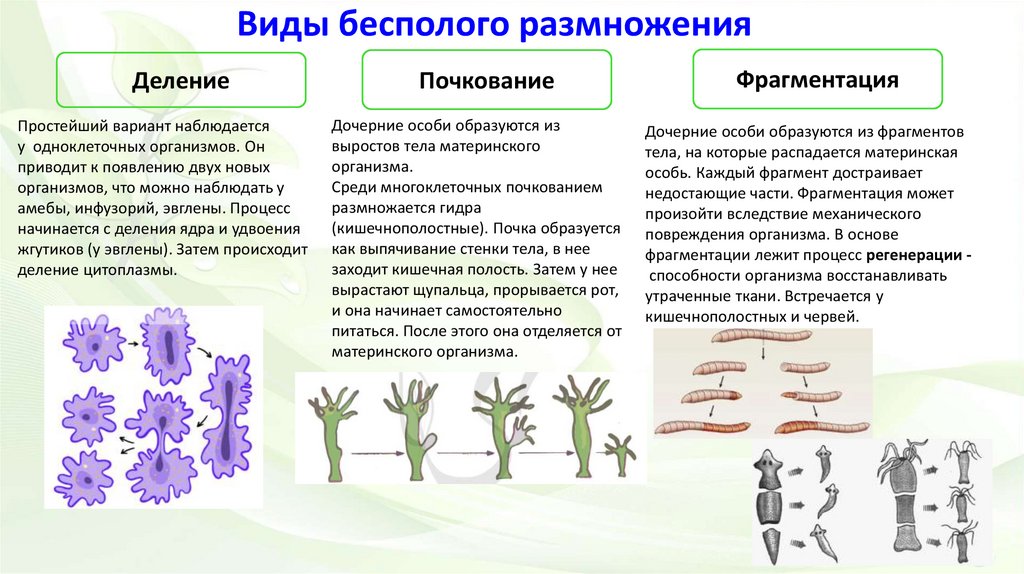 Виды бесполого размножения

Деление

Простейший вариант наблюдается у одноклеточных организмов. Он приводит к появлению двух новых организмов, что можно наблюдать у амебы, инфузорий, эвглены. Процесс начинается с деления ядра и удвоения жгутиков (у эвглены). Затем происходит деление цитоплазмы.

Почкование

Дочерние особи образуются из выростов тела материнского организма.
Среди многоклеточных почкованием размножается гидра (кишечнополостные). Почка образуется как выпячивание стенки тела, в нее заходит кишечная полость. Затем у нее вырастают щупальца, прорывается рот, и она начинает самостоятельно питаться. После этого она отделяется от материнского организма.

Фрагментация

Дочерние особи образуются из фрагментов тела, на которые распадается материнская особь. Каждый фрагмент достраивает недостающие части. Фрагментация может произойти вследствие механического повреждения организма. В основе фрагментации лежит процесс регенерации - способности организма восстанавливать утраченные ткани. Встречается у кишечнополостных и червей.